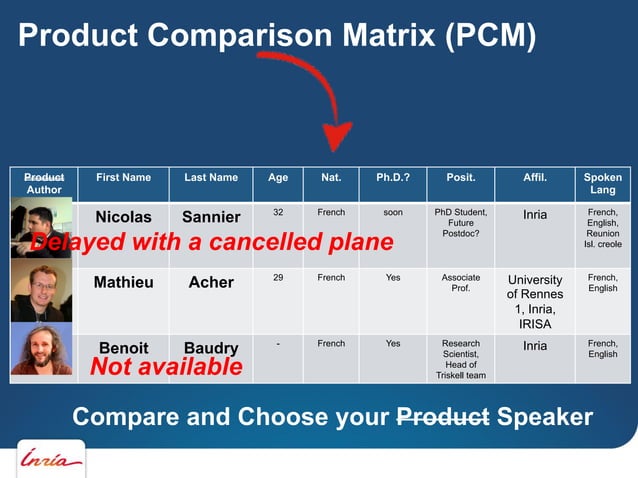 Product Comparison Matrix (PCM)

| Product Author | First Name | Last Name | Age | Nat. | Ph.D.? | Posit. | Affil. | Spoken Lang |
|---|---|---|---|---|---|---|---|---|
| | Nicolas | Sannier | 32 | French | soon | PhD Student, Future Postdoc? | Inria | French, English, Reunion Isl. creole |
| | Mathieu | Acher | 29 | French | Yes | Associate Prof. | University of Rennes 1, Inria, IRISA | French, English |
| | Benoit | Baudry | - | French | Yes | Research Scientist, Head of Triskell team | Inria | French, English |

Delayed with a cancelled plane

Not available

Compare and Choose your Product Speaker

Inria